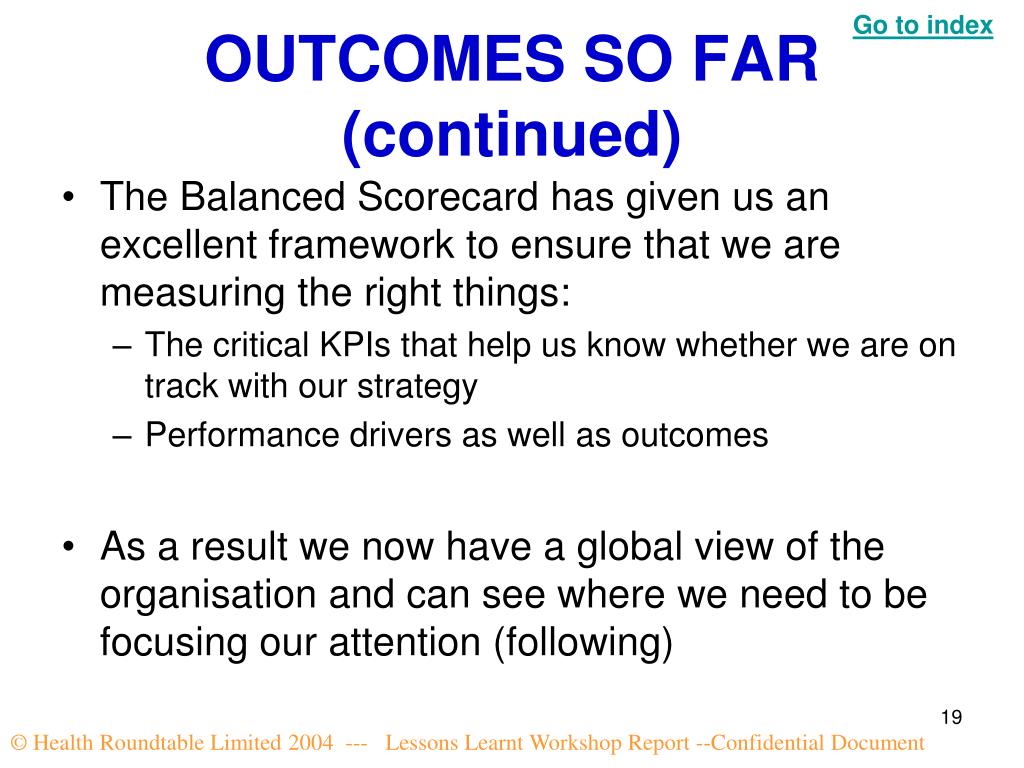 Go to index

OUTCOMES SO FAR (continued)

• The Balanced Scorecard has given us an excellent framework to ensure that we are measuring the right things:
– The critical KPIs that help us know whether we are on track with our strategy
– Performance drivers as well as outcomes

• As a result we now have a global view of the organisation and can see where we need to be focusing our attention (following)

19

© Health Roundtable Limited 2004 --- Lessons Learnt Workshop Report --Confidential Document